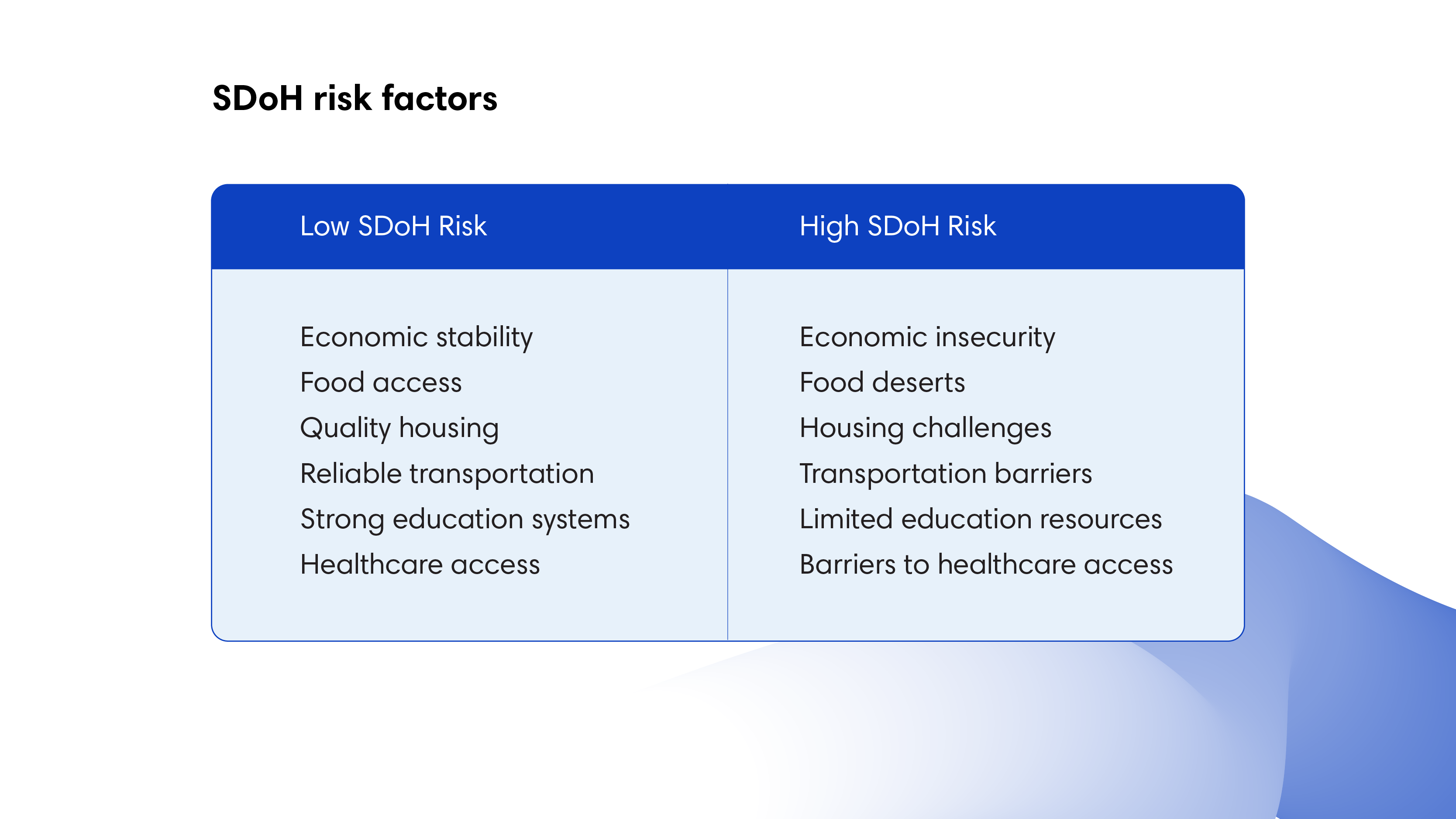 SDoH risk factors

| Low SDoH Risk | High SDoH Risk |
|---|---|
| Economic stability | Economic insecurity |
| Food access | Food deserts |
| Quality housing | Housing challenges |
| Reliable transportation | Transportation barriers |
| Strong education systems | Limited education resources |
| Healthcare access | Barriers to healthcare access |